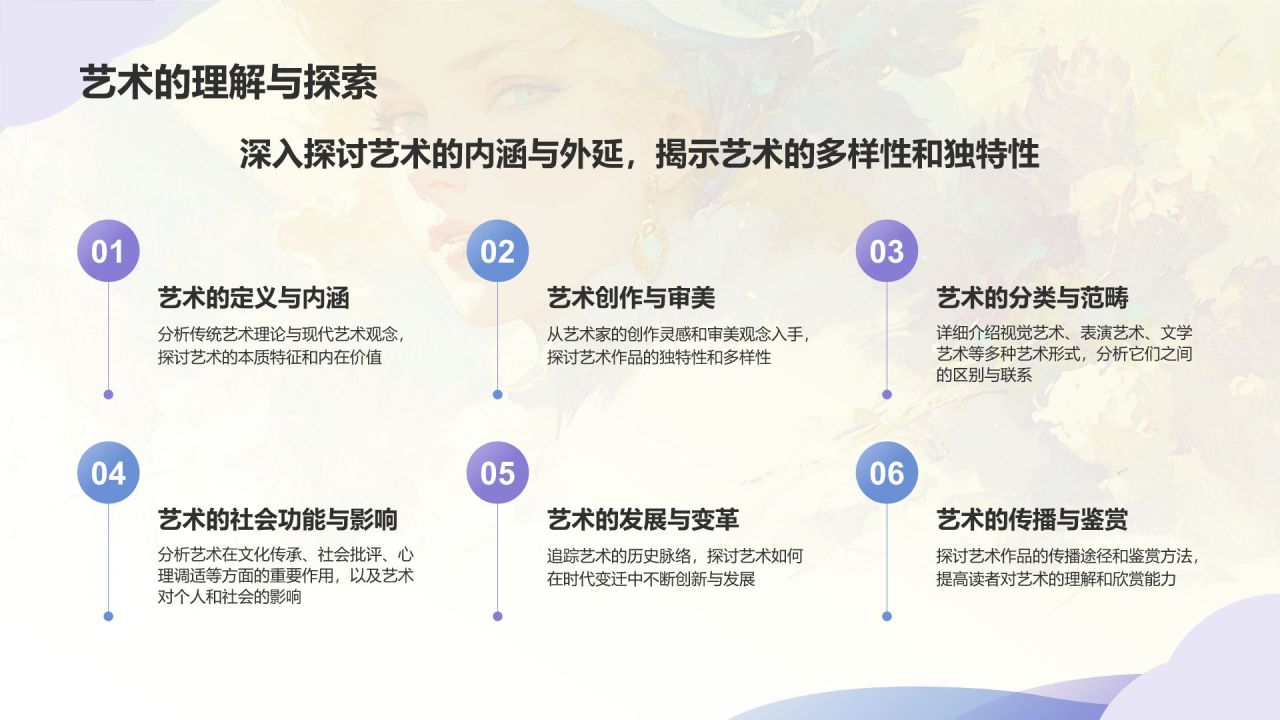 艺术的理解与探索

深入探讨艺术的内涵与外延，揭示艺术的多样性和独特性

01

艺术的定义与内涵

分析传统艺术理论与现代艺术观念，探讨艺术的本质特征和内在价值

02

艺术创作与审美

从艺术家的创作灵感和审美观念入手，探讨艺术作品的独特性和多样性

03

艺术的分类与范畴

详细介绍视觉艺术、表演艺术、文学艺术等多种艺术形式，分析它们之间的区别与联系

04

艺术的社会功能与影响

分析艺术在文化传承、社会批评、心理调适等方面的重要作用，以及艺术对个人和社会的影响

05

艺术的发展与变革

追踪艺术的历史脉络，探讨艺术如何在时代变迁中不断创新与发展

06

艺术的传播与鉴赏

探讨艺术作品的传播途径和鉴赏方法，提高读者对艺术的理解和欣赏能力